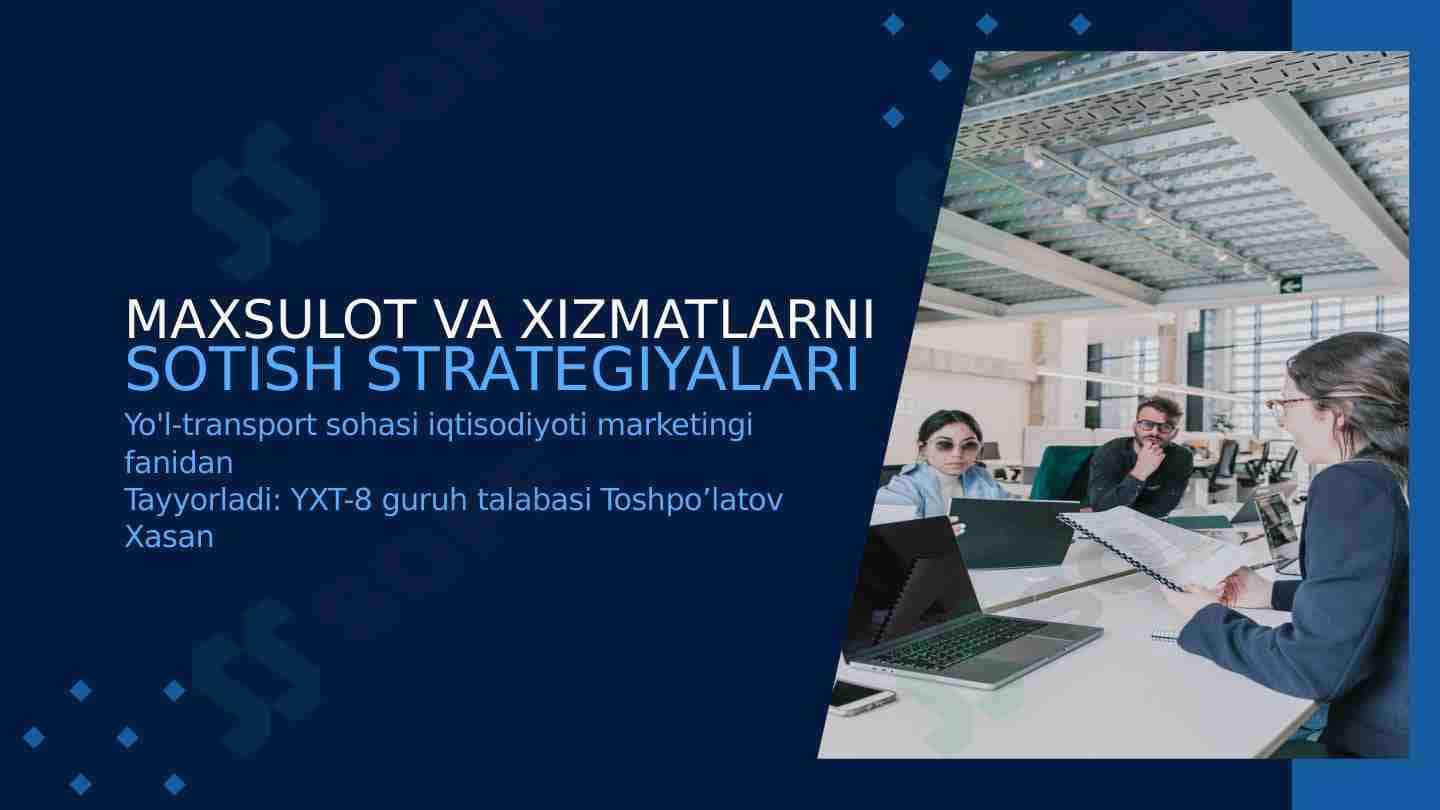 MAXSULOT VA XIZMATLARNI
SOTISH STRATEGIYALARI

Yo'l-transport sohasi iqtisodiyoti marketingi fanidan
Tayyorladi: YXT-8 guruh talabasi Toshpo’latov Xasan